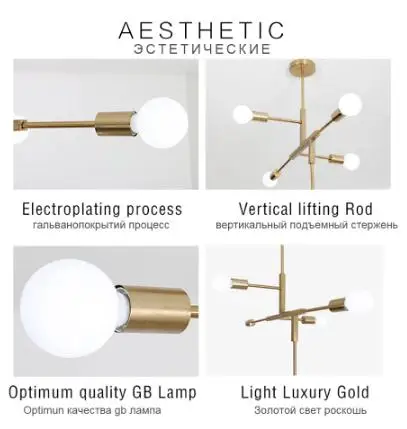 AESTHETIC
ЭСТЕТИЧЕСКИЕ

Electroplating process
гальванопокрытий процесс

Vertical lifting Rod
вертикальный подъемный стержень

Optimum quality GB Lamp
Optimun качества gb лампа

Light Luxury Gold
Золотой свет роскошь